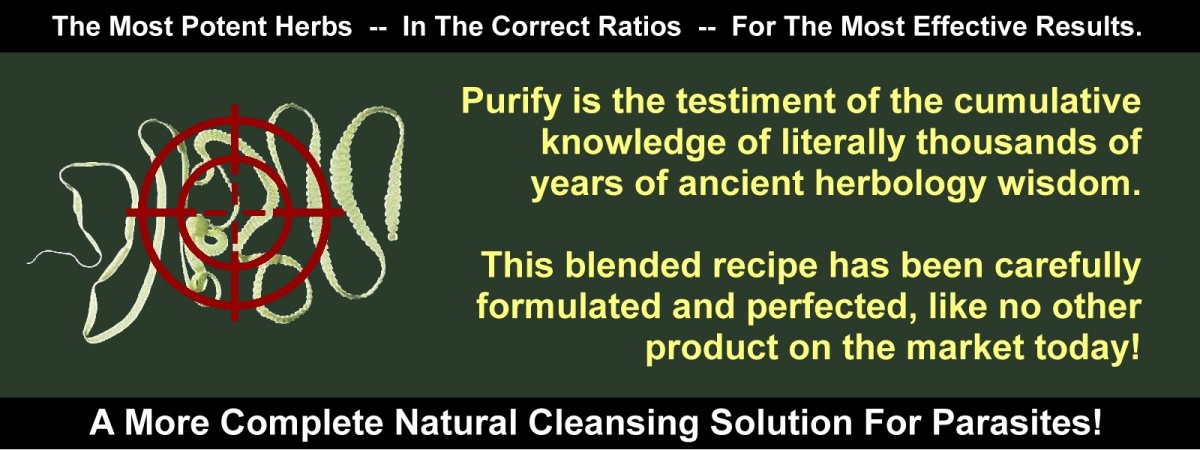 The Most Potent Herbs -- In The Correct Ratios -- For The Most Effective Results.

Purify is the testiment of the cumulative knowledge of literally thousands of years of ancient herbology wisdom.

This blended recipe has been carefully formulated and perfected, like no other product on the market today!

A More Complete Natural Cleansing Solution For Parasites!